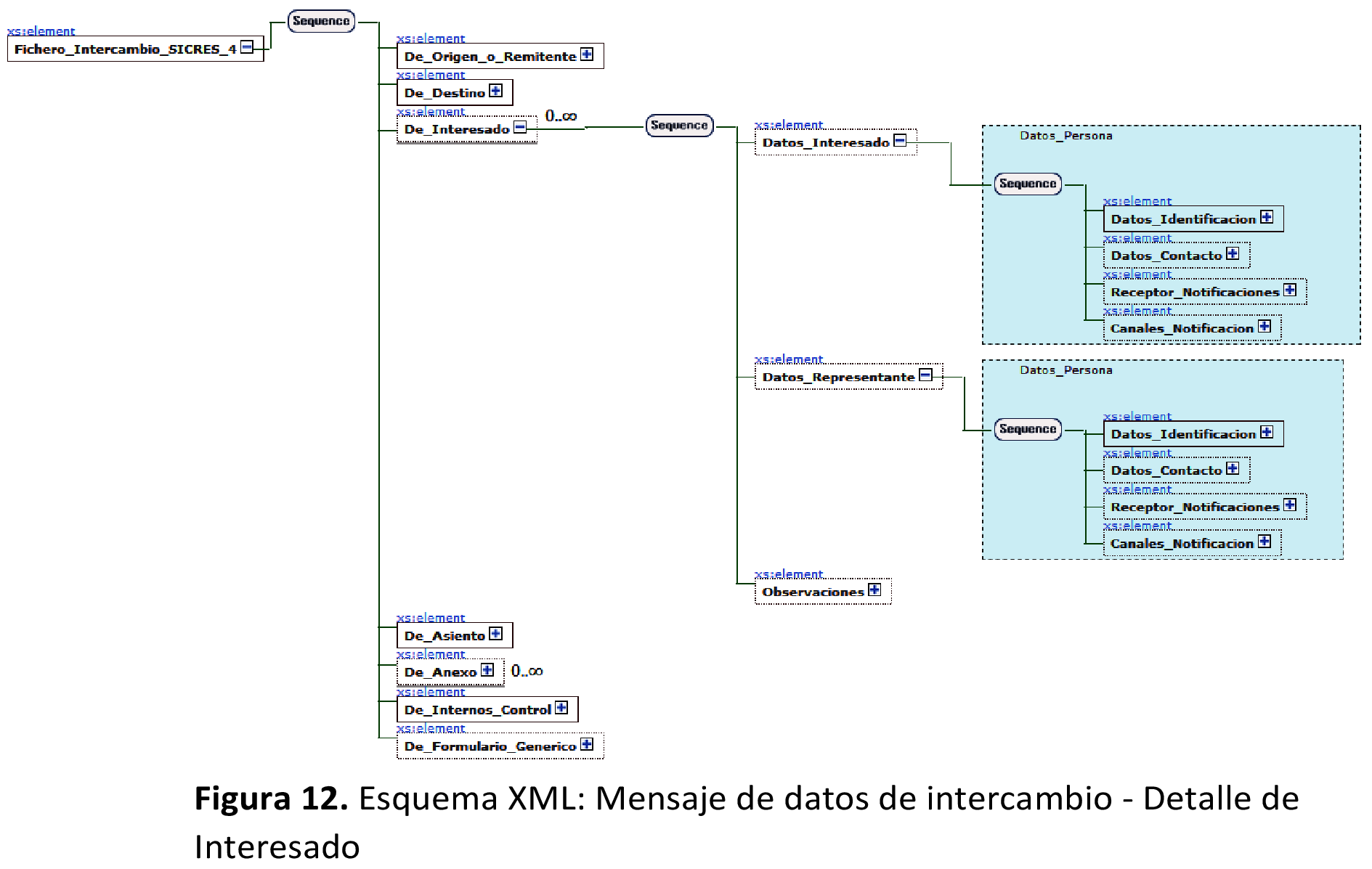 xs:element
Fichero_Intercambio_SICRES_4

Sequence

xs:element
De_Origen_o_Remitente

xs:element
De_Destino

xs:element
De_Interesado

0..∞

Sequence

xs:element
Datos_Interesado

Datos_Persona

Sequence

xs:element
Datos_Identificacion

xs:element
Datos_Contacto

xs:element
Receptor_Notificaciones

xs:element
Canales_Notificacion

xs:element
Datos_Representante

Datos_Persona

Sequence

xs:element
Datos_Identificacion

xs:element
Datos_Contacto

xs:element
Receptor_Notificaciones

xs:element
Canales_Notificacion

xs:element
Observaciones

xs:element
De_Asiento

xs:element
De_Anexo

0..∞

xs:element
De_Internos_Control

xs:element
De_Formulario_Generico

**Figura 12.** Esquema XML: Mensaje de datos de intercambio - Detalle de Interesado